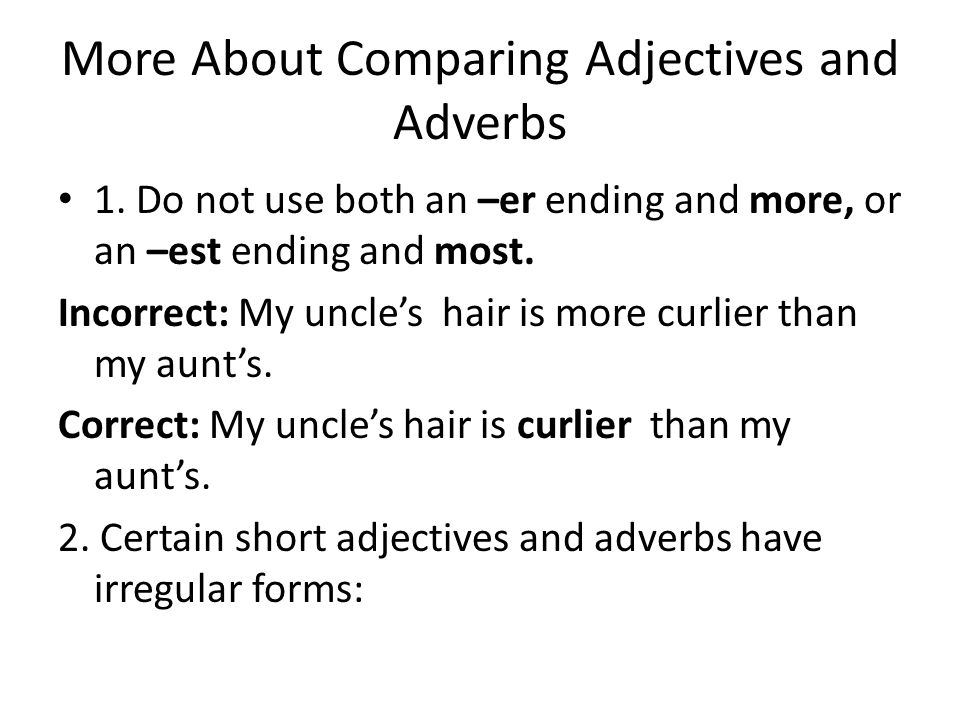 More About Comparing Adjectives and Adverbs

• 1. Do not use both an –er ending and more, or an –est ending and most.

Incorrect: My uncle’s  hair is more curlier than my aunt’s.

Correct: My uncle’s hair is curlier  than my aunt’s.

2. Certain short adjectives and adverbs have irregular forms: